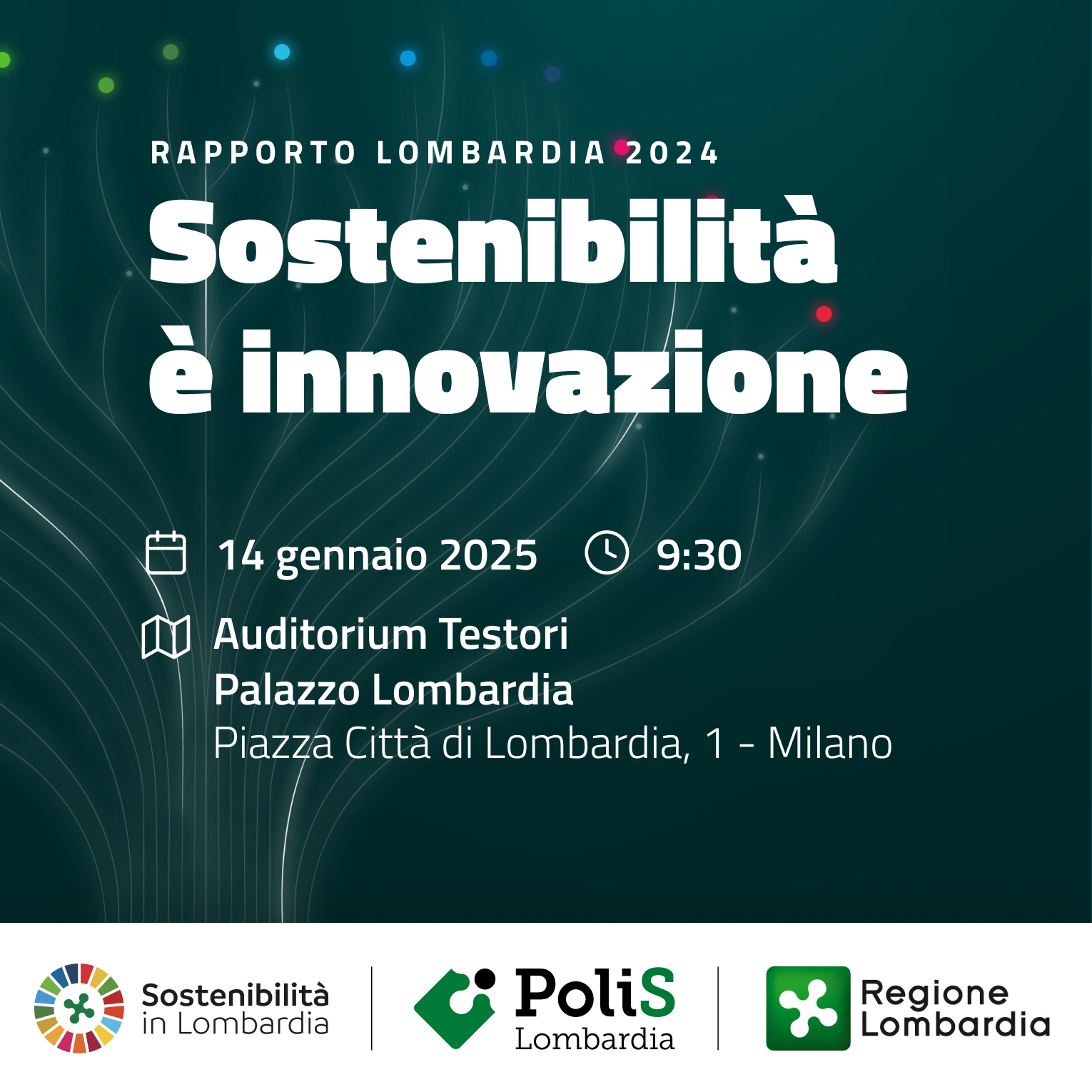 RAPPORTO LOMBARDIA 2024

Sostenibilità è innovazione

14 gennaio 2025 9:30

Auditorium Testori
Palazzo Lombardia
Piazza Città di Lombardia, 1 - Milano

Sostenibilità in Lombardia

PoliS Lombardia

Regione Lombardia